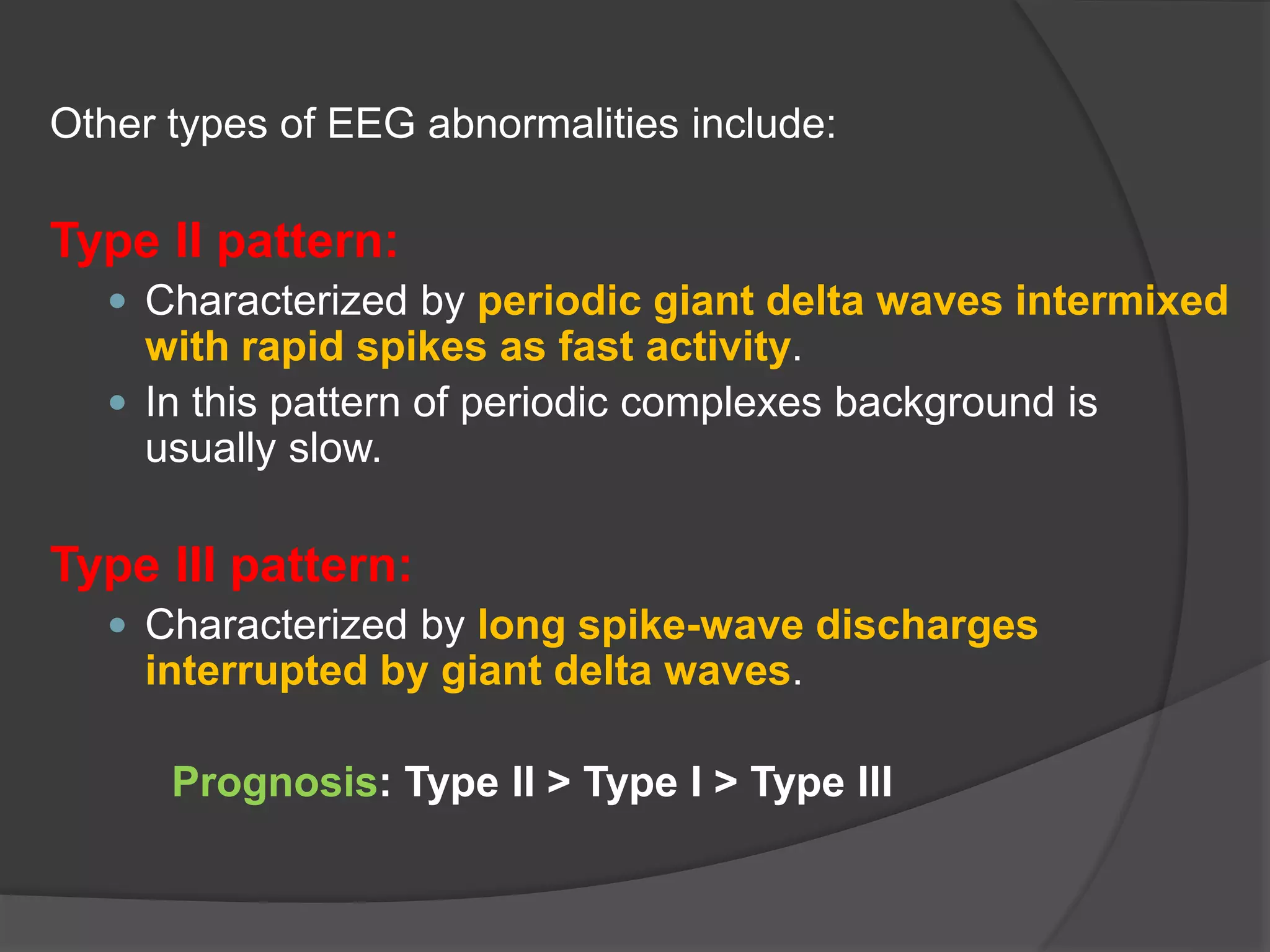 Other types of EEG abnormalities include:

Type II pattern:

- Characterized by periodic giant delta waves intermixed with rapid spikes as fast activity.
- In this pattern of periodic complexes background is usually slow.

Type III pattern:

- Characterized by long spike-wave discharges interrupted by giant delta waves.

Prognosis: Type II > Type I > Type III